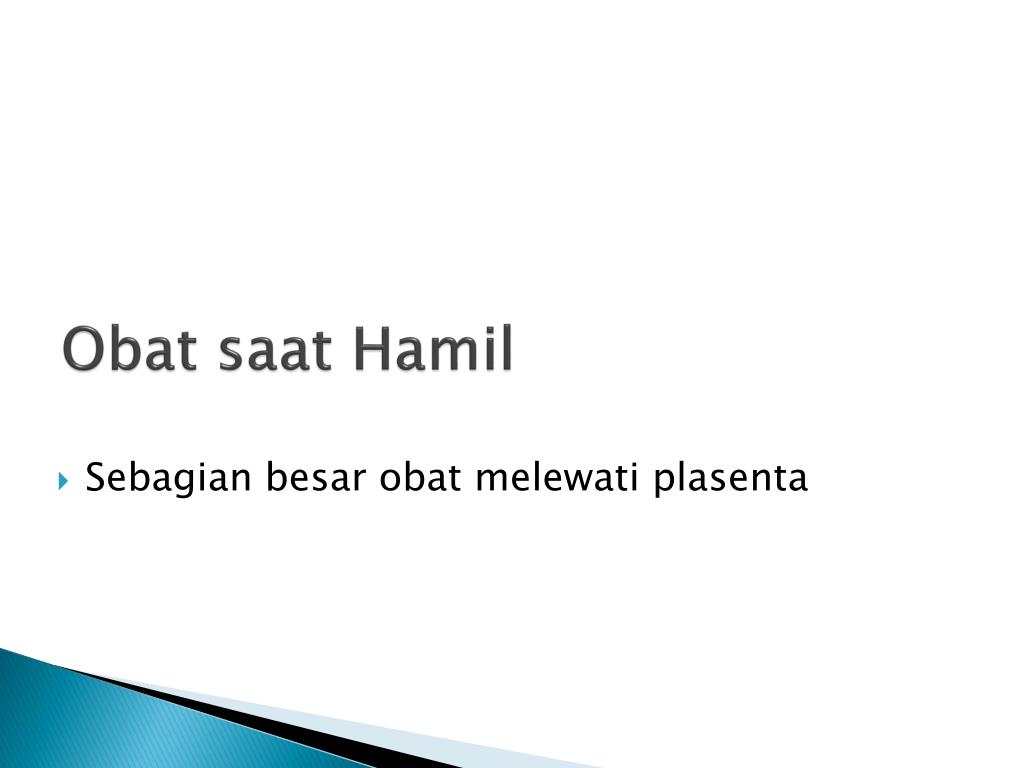 Obat saat Hamil

Sebagian besar obat melewati plasenta